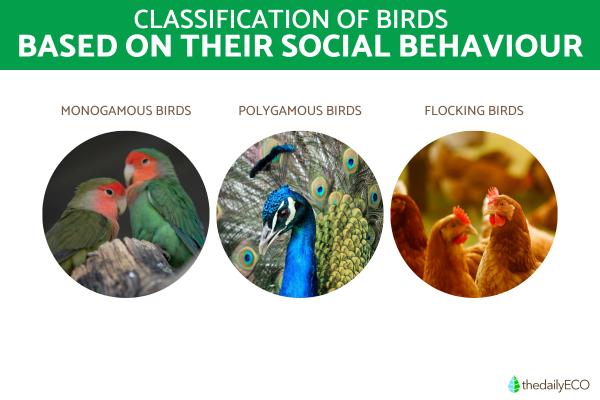 CLASSIFICATION OF BIRDS
BASED ON THEIR SOCIAL BEHAVIOUR

MONOGAMOUS BIRDS

POLYGAMOUS BIRDS

FLOCKING BIRDS

thedailyECO